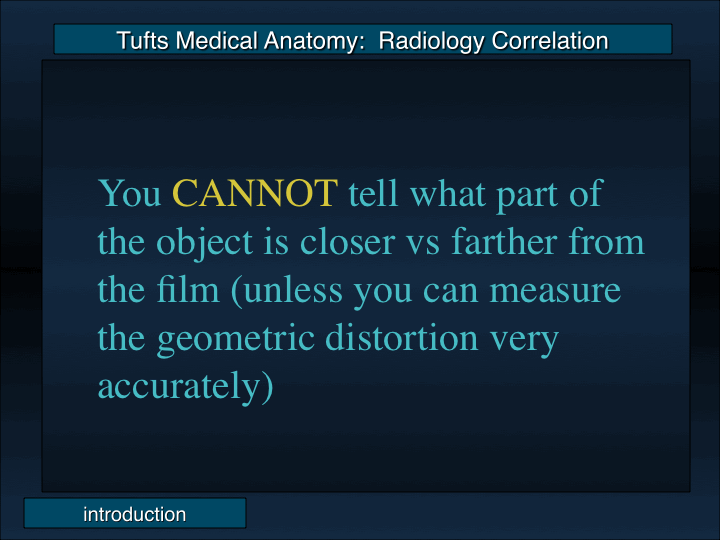 Tufts Medical Anatomy: Radiology Correlation

You CANNOT tell what part of the object is closer vs farther from the film (unless you can measure the geometric distortion very accurately)

introduction